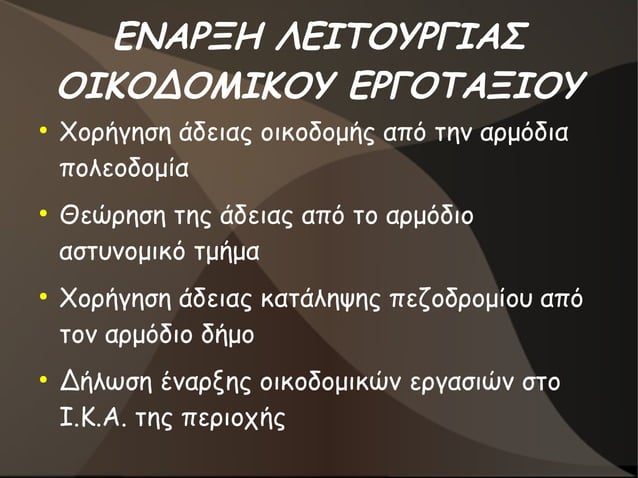 ΕΝΑΡΞΗ ΛΕΙΤΟΥΡΓΙΑΣ ΟΙΚΟΔΟΜΙΚΟΥ ΕΡΓΟΤΑΞΙΟΥ

• Χορήγηση άδειας οικοδομής από την αρμόδια πολεοδομία

• Θεώρηση της άδειας από το αρμόδιο αστυνομικό τμήμα

• Χορήγηση άδειας κατάληψης πεζοδρομίου από τον αρμόδιο δήμο

• Δήλωση έναρξης οικοδομικών εργασιών στο Ι.Κ.Α. της περιοχής